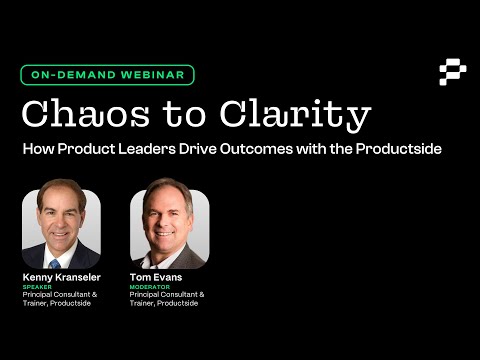 ON-DEMAND WEBINAR

Chaos to Clarity

How Product Leaders Drive Outcomes with the Productside

Kenny Kranseler
SPEAKER
Principal Consultant & Trainer, Productside

Tom Evans
MODERATOR
Principal Consultant & Trainer, Productside